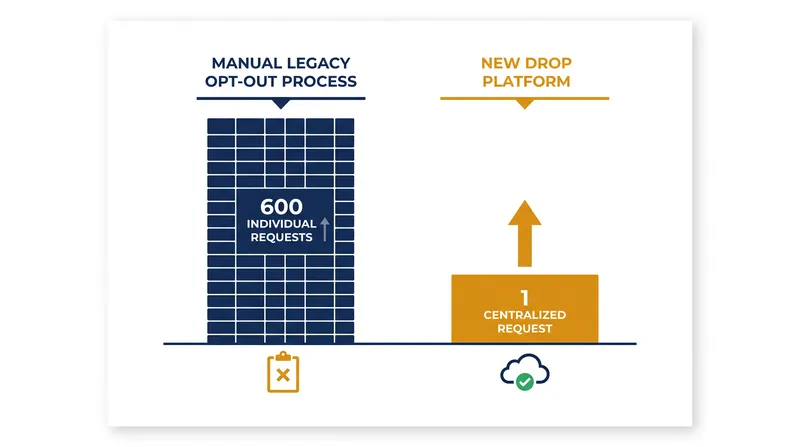 MANUAL LEGACY OPT-OUT PROCESS

600 INDIVIDUAL REQUESTS

NEW DROP PLATFORM

1 CENTRALIZED REQUEST